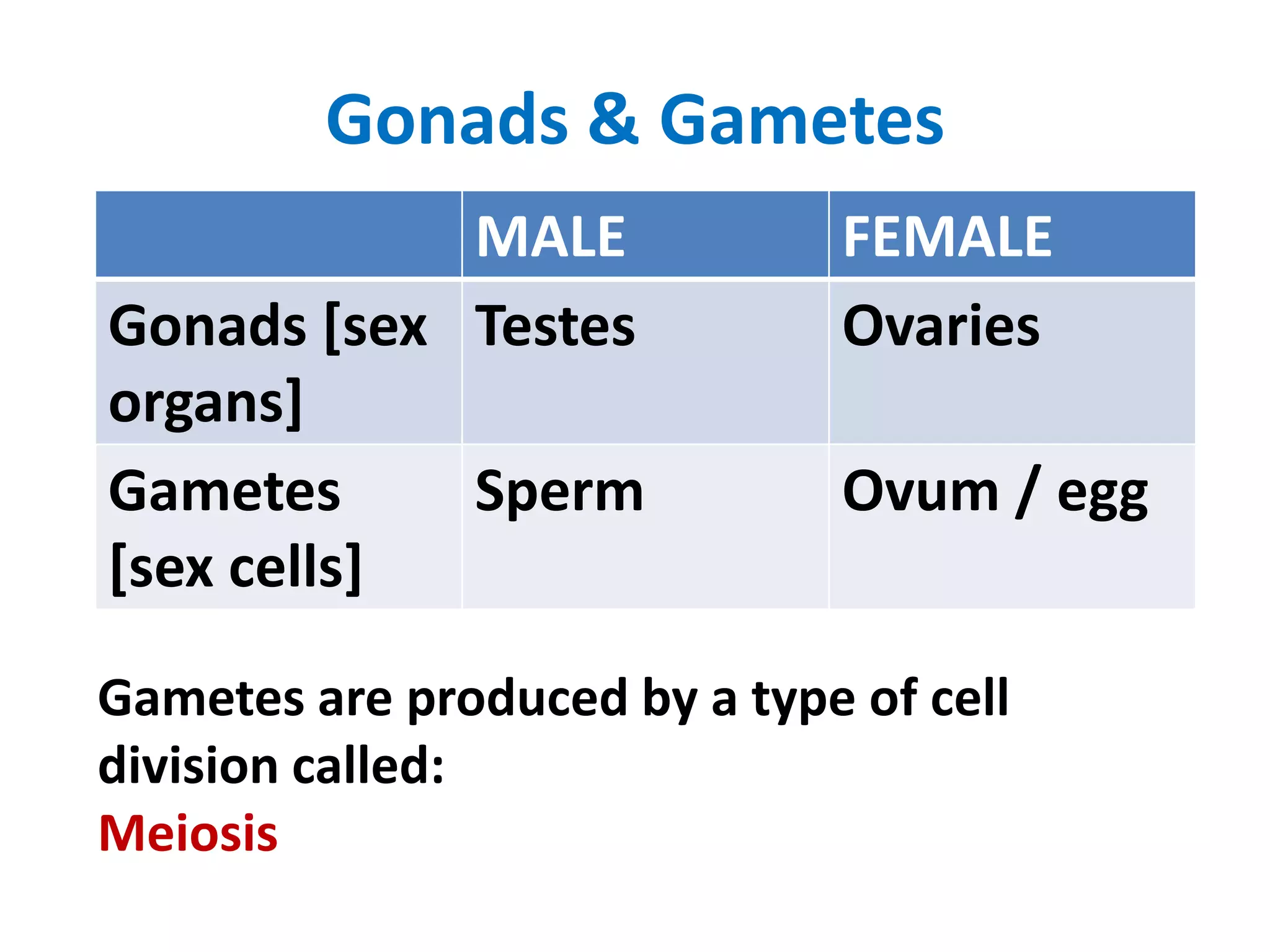 Gonads & Gametes

| | MALE | FEMALE |
|---|---|---|
| Gonads [sex organs] | Testes | Ovaries |
| Gametes [sex cells] | Sperm | Ovum / egg |

Gametes are produced by a type of cell division called:
Meiosis